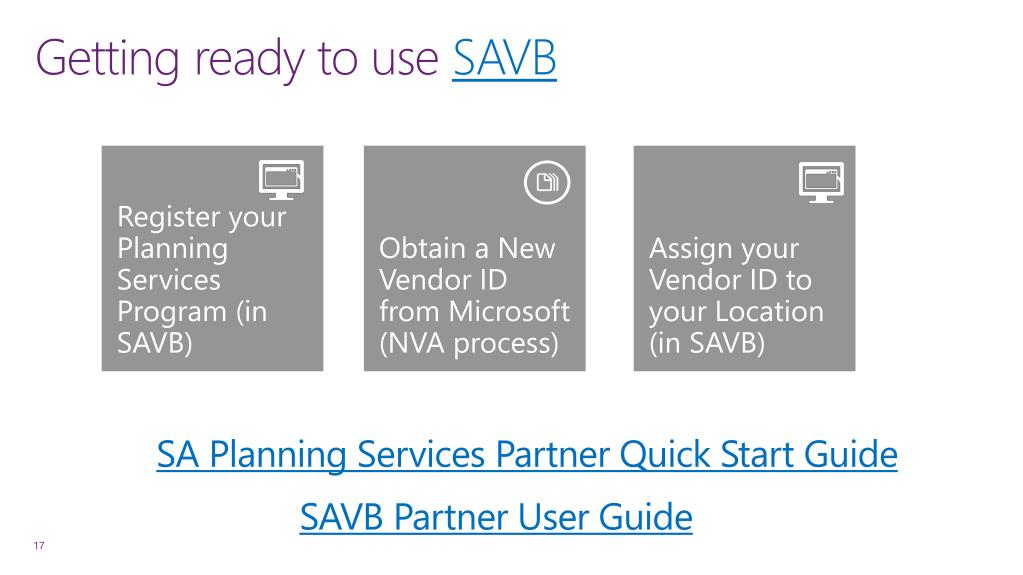 Getting ready to use SAVB

Register your Planning Services Program (in SAVB)

Obtain a New Vendor ID from Microsoft (NVA process)

Assign your Vendor ID to your Location (in SAVB)

SA Planning Services Partner Quick Start Guide

SAVB Partner User Guide

17